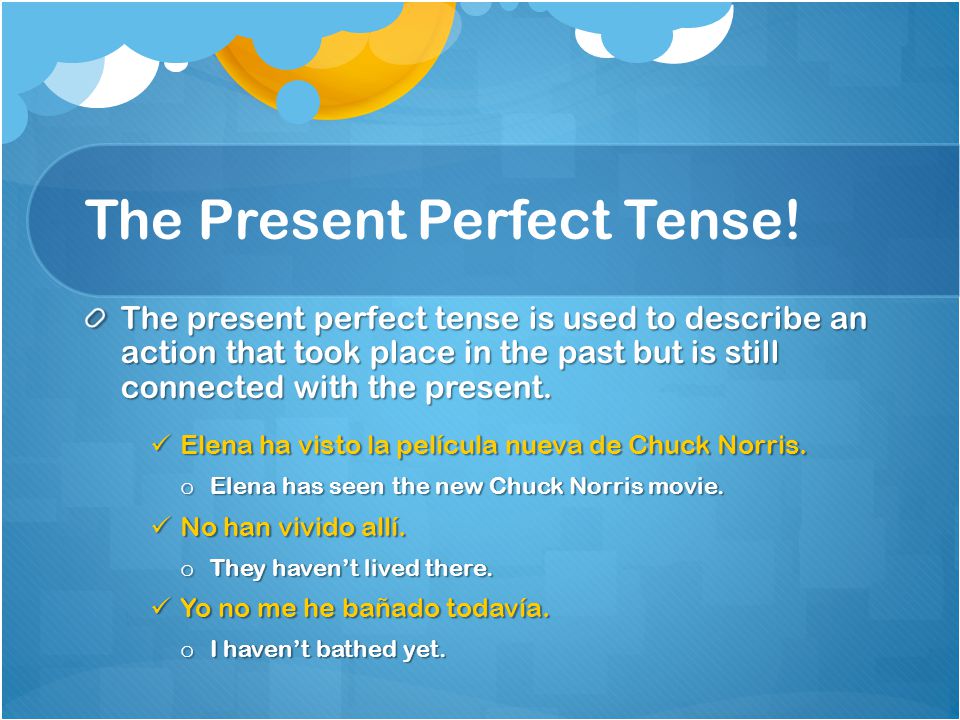 The Present Perfect Tense!

The present perfect tense is used to describe an action that took place in the past but is still connected with the present.

✓ Elena ha visto la película nueva de Chuck Norris.

o Elena has seen the new Chuck Norris movie.

✓ No han vivido allí.

o They haven't lived there.

✓ Yo no me he bañado todavía.

o I haven't bathed yet.